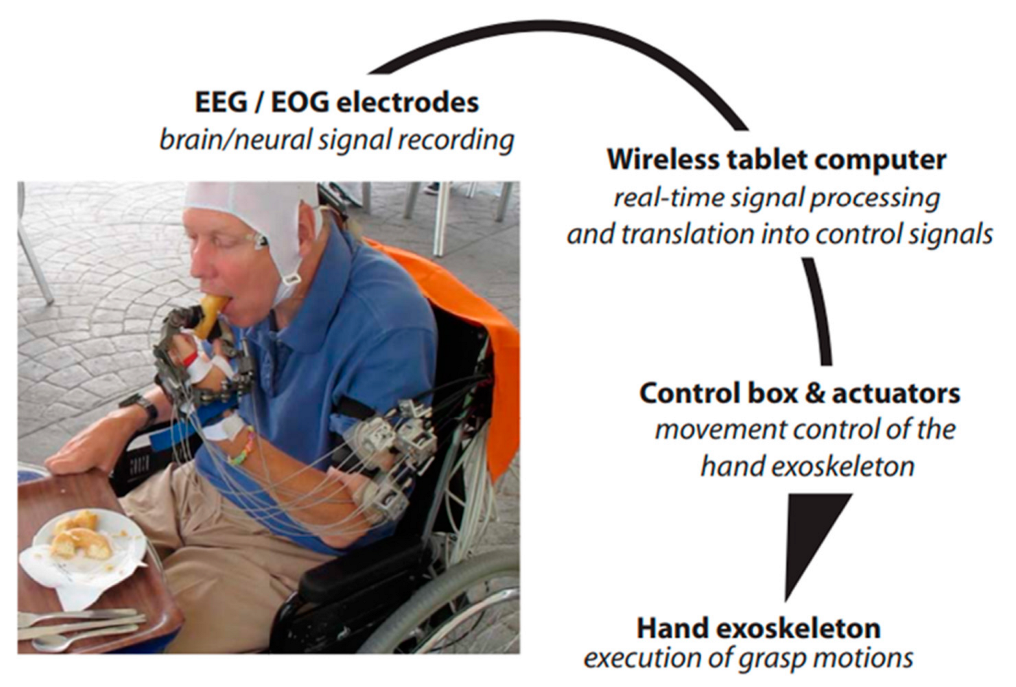 EEG / EOG electrodes
brain/neural signal recording

Wireless tablet computer
real-time signal processing and translation into control signals

Control box & actuators
movement control of the hand exoskeleton

Hand exoskeleton
execution of grasp motions